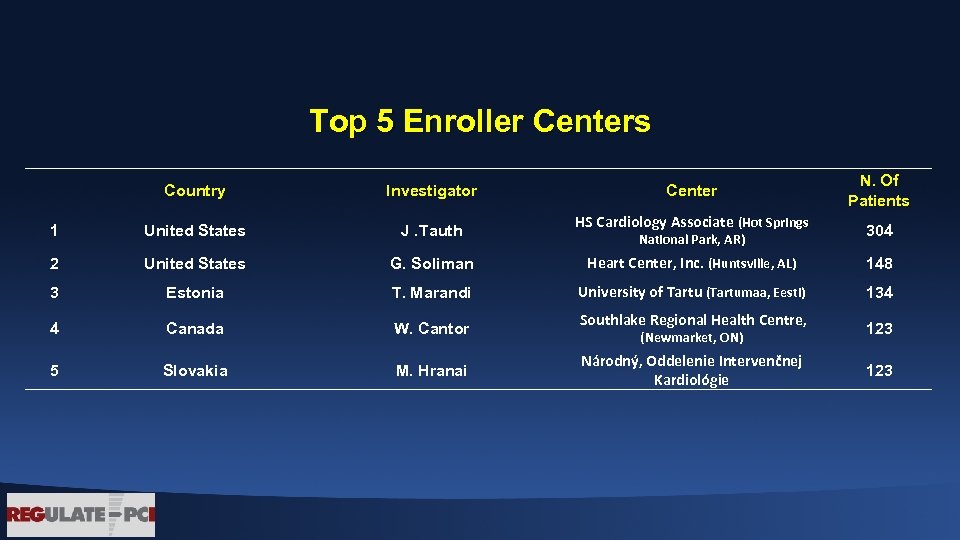 Top 5 Enroller Centers

| | Country | Investigator | Center | N. Of Patients |
|---|---|---|---|---|
| 1 | United States | J .Tauth | HS Cardiology Associate (Hot Springs National Park, AR) | 304 |
| 2 | United States | G. Soliman | Heart Center, Inc. (Huntsville, AL) | 148 |
| 3 | Estonia | T. Marandi | University of Tartu (Tartumaa, Eesti) | 134 |
| 4 | Canada | W. Cantor | Southlake Regional Health Centre, (Newmarket, ON) | 123 |
| 5 | Slovakia | M. Hranai | Národný, Oddelenie Intervenčnej Kardiológie | 123 |

REGULATE-PCI